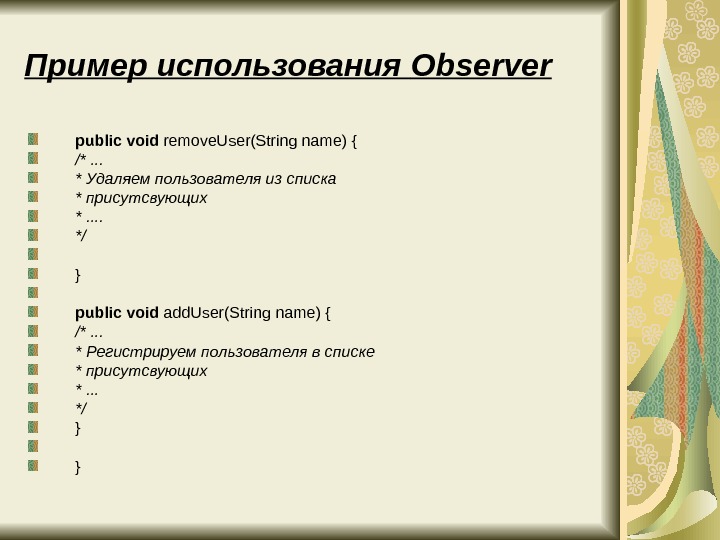 Пример использования Observer

public void removeUser(String name) {
/* ...
* Удаляем пользователя из списка
* присутсвующих
* ....
*/

}

public void addUser(String name) {
/* ...
* Регистрируем пользователя в списке
* присутсвующих
* ...
*/
}

}